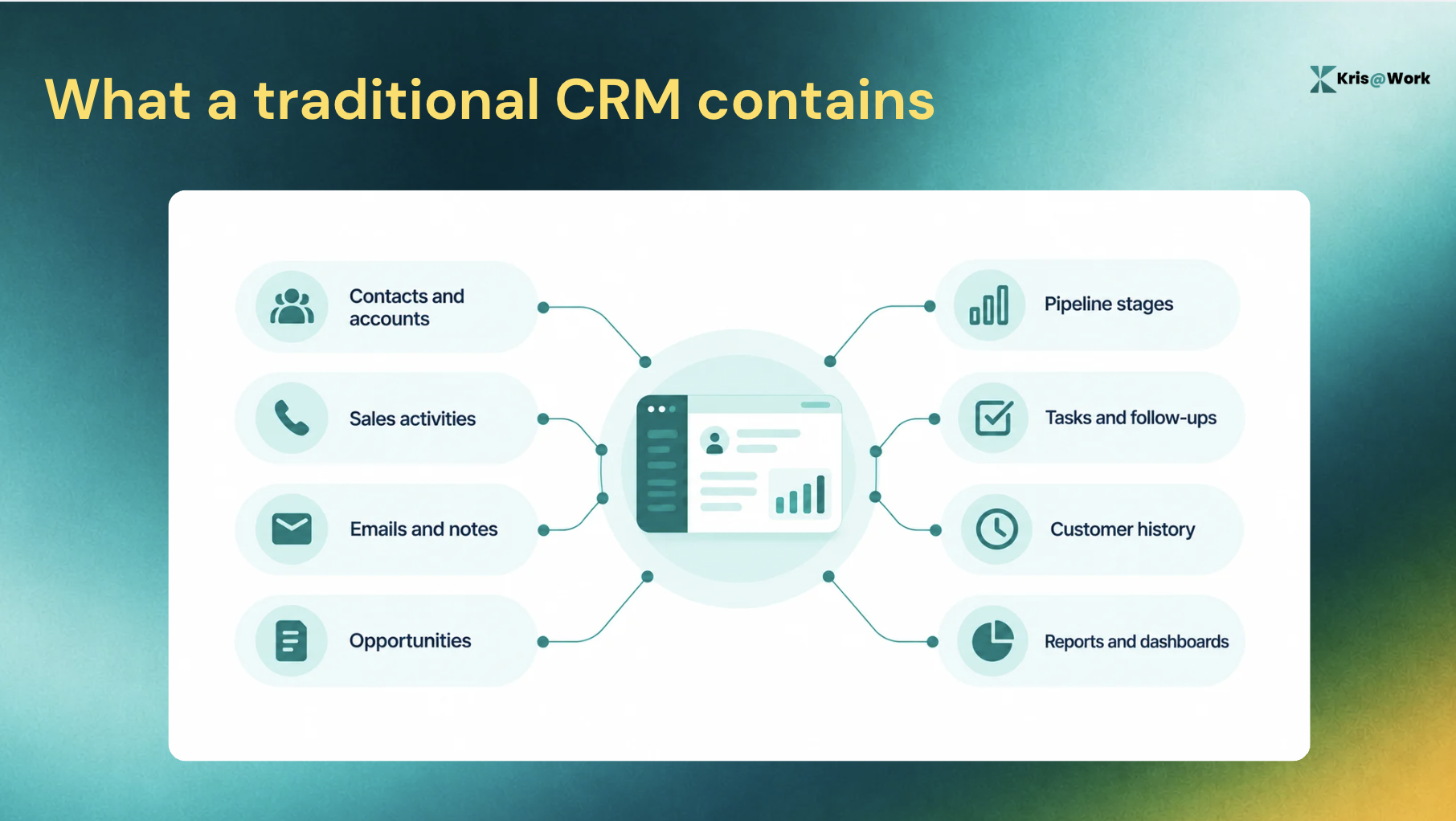 What a traditional CRM contains

Kris@Work

Contacts and accounts

Sales activities

Emails and notes

Opportunities

Pipeline stages

Tasks and follow-ups

Customer history

Reports and dashboards